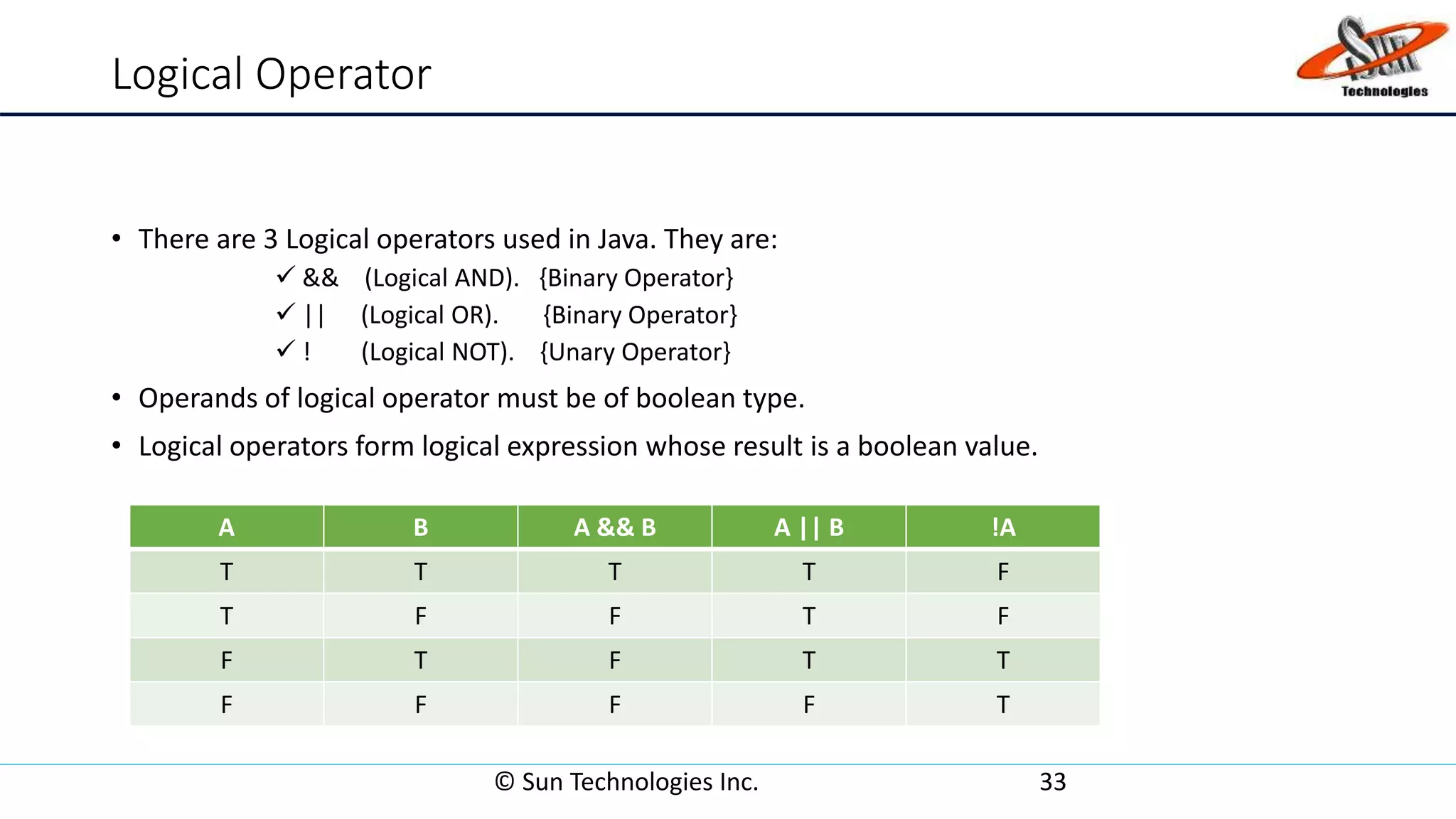 Logical Operator

Sun Technologies

• There are 3 Logical operators used in Java. They are:
✓ && (Logical AND). {Binary Operator}
✓ || (Logical OR). {Binary Operator}
✓ ! (Logical NOT). {Unary Operator}

• Operands of logical operator must be of boolean type.

• Logical operators form logical expression whose result is a boolean value.

| A | B | A && B | A \|\| B | !A |
|---|---|---|---|---|
| T | T | T | T | F |
| T | F | F | T | F |
| F | T | F | T | T |
| F | F | F | F | T |

© Sun Technologies Inc. 33